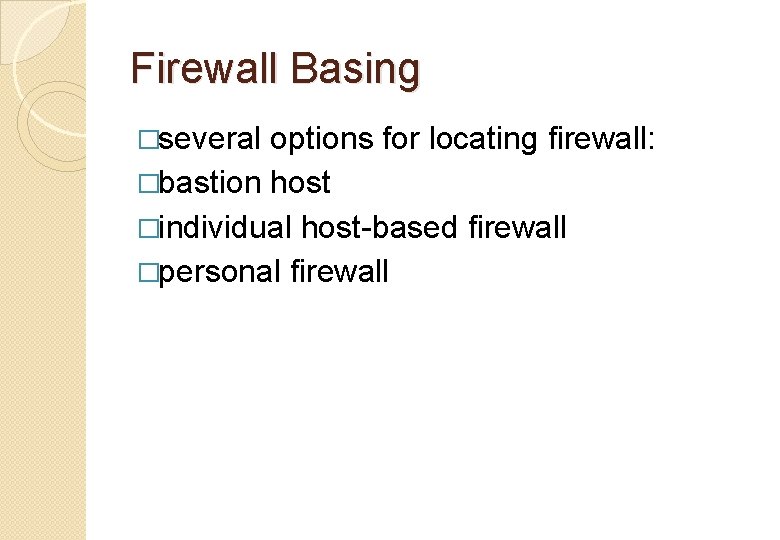 Firewall Basing

□several options for locating firewall:

□bastion host

□individual host-based firewall

□personal firewall